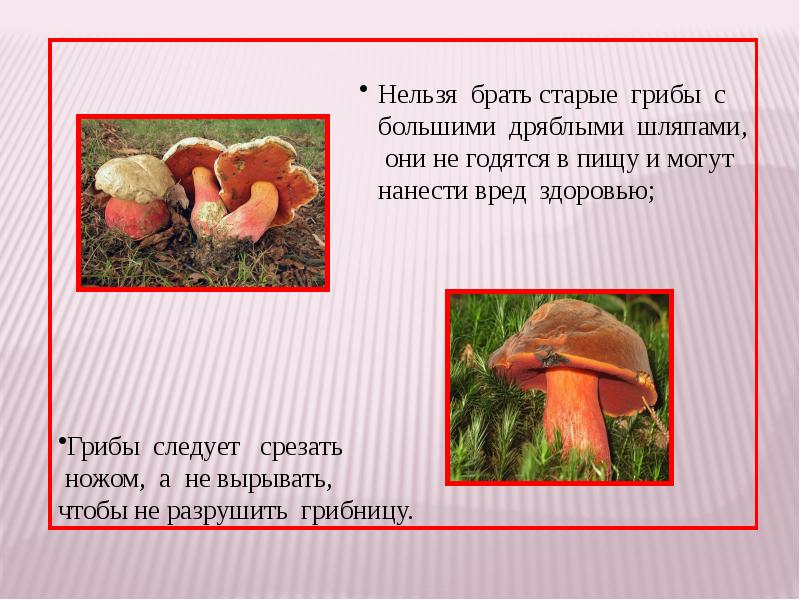 • Нельзя брать старые грибы с большими дряблыми шляпами, они не годятся в пищу и могут нанести вред здоровью;

•Грибы следует срезать ножом, а не вырывать, чтобы не разрушить грибницу.